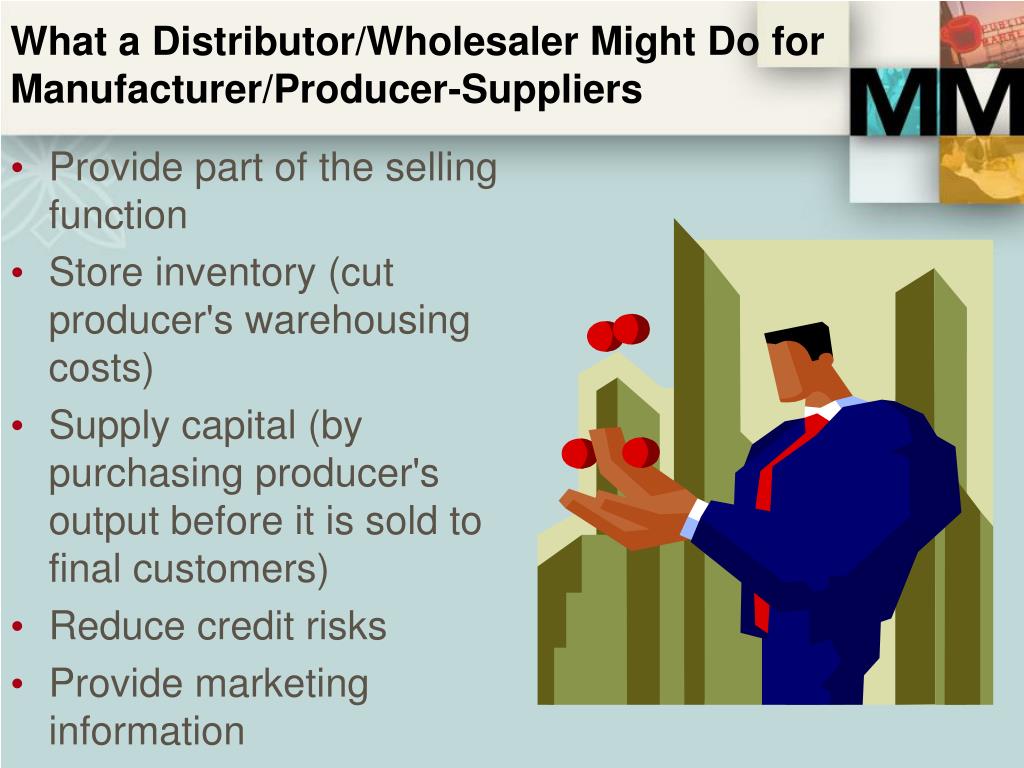 What a Distributor/Wholesaler Might Do for Manufacturer/Producer-Suppliers

MM

• Provide part of the selling function
• Store inventory (cut producer's warehousing costs)
• Supply capital (by purchasing producer's output before it is sold to final customers)
• Reduce credit risks
• Provide marketing information